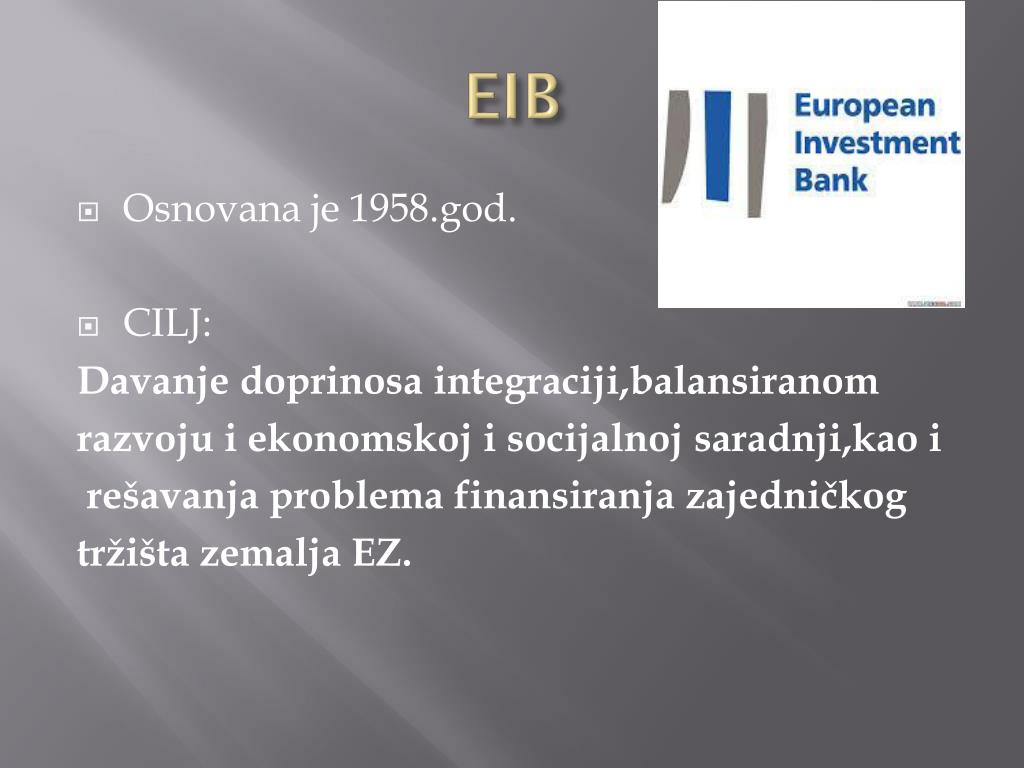 EIB

European Investment Bank

Osnovana je 1958.god.

CILJ:
Davanje doprinosa integraciji,balansiranom razvoju i ekonomskoj i socijalnoj saradnji,kao i rešavanja problema finansiranja zajedničkog tržišta zemalja EZ.